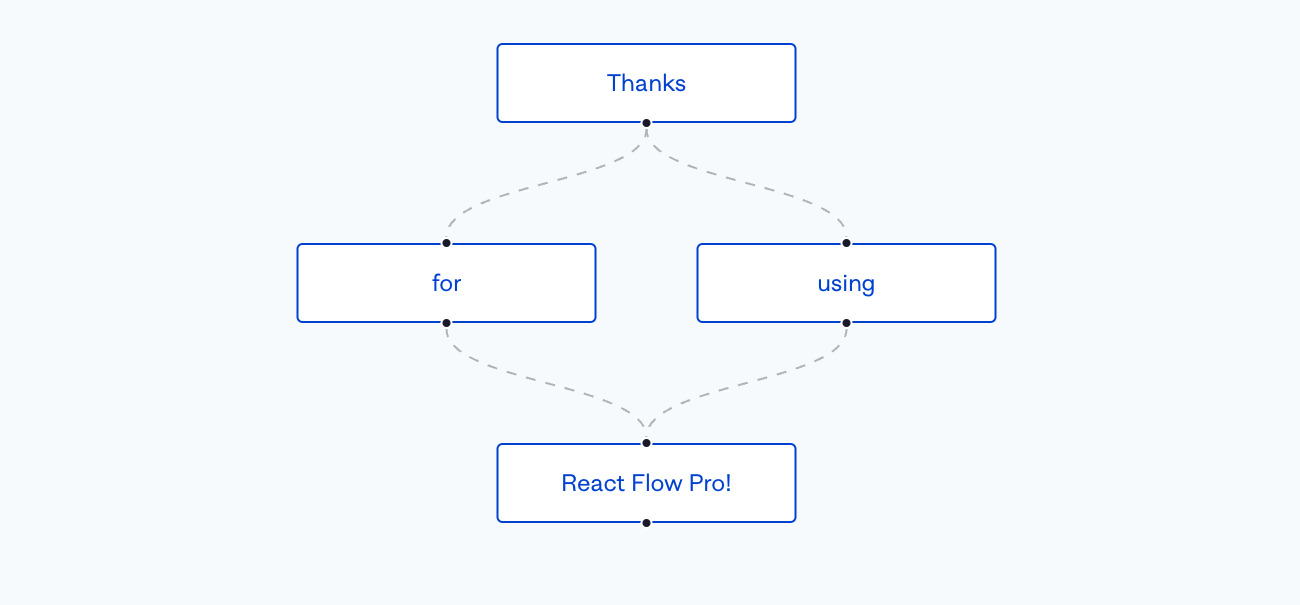 Thanks

for

using

React Flow Pro!